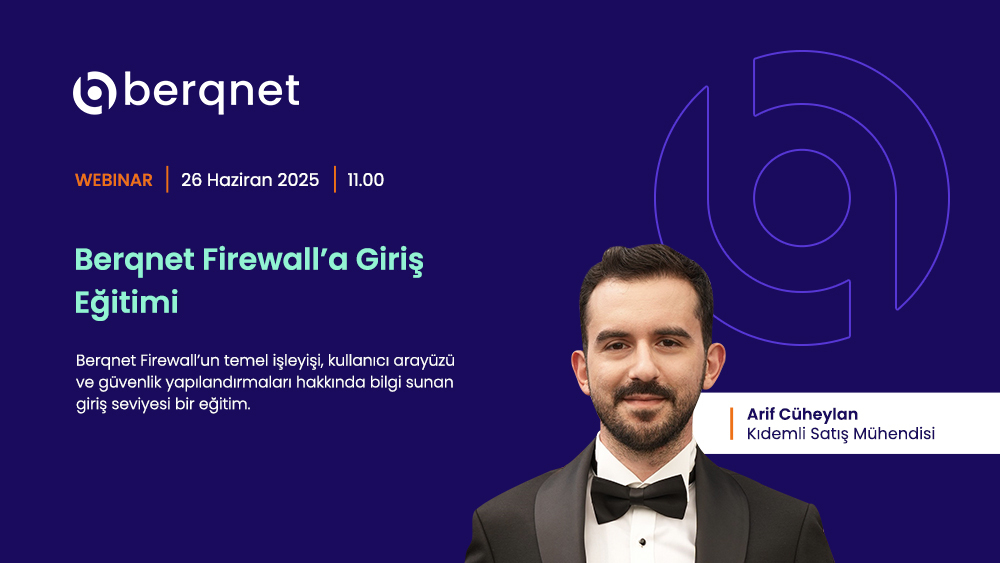 berqnet

WEBINAR | 26 Haziran 2025 | 11.00

Berqnet Firewall'a Giriş Eğitimi

Berqnet Firewall'un temel işleyişi, kullanıcı arayüzü ve güvenlik yapılandırmaları hakkında bilgi sunan giriş seviyesi bir eğitim.

Arif Cüheylan
Kıdemli Satış Mühendisi